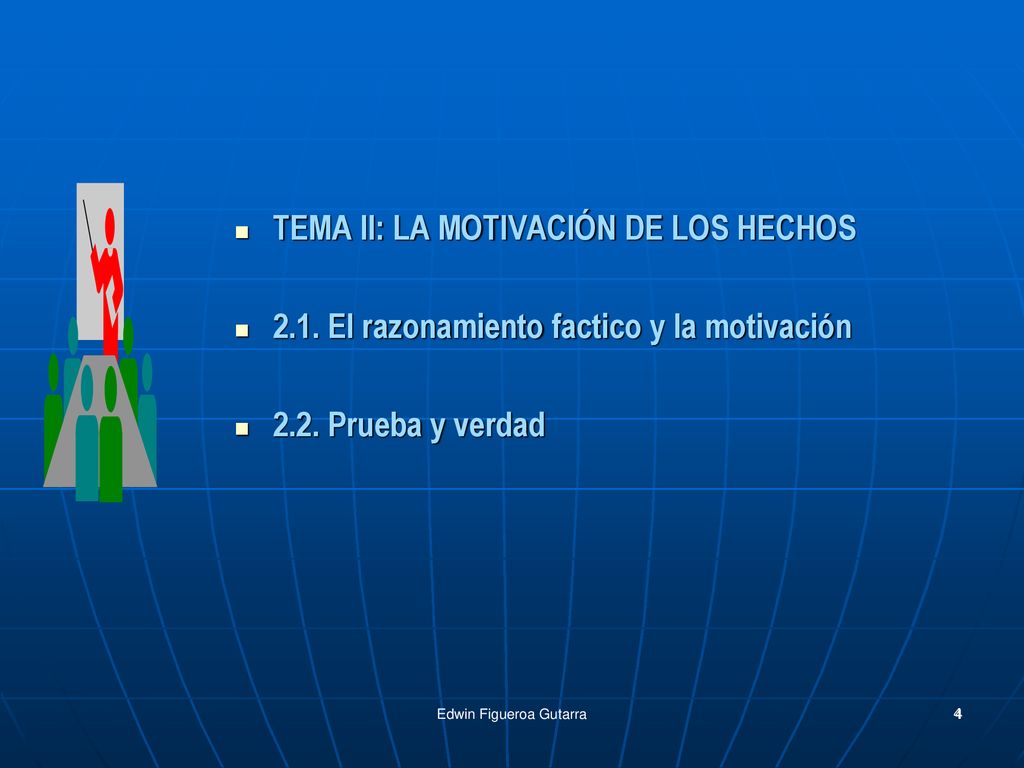 TEMA II: LA MOTIVACIÓN DE LOS HECHOS

2.1. El razonamiento factico y la motivación

2.2. Prueba y verdad

Edwin Figueroa Gutarra

4